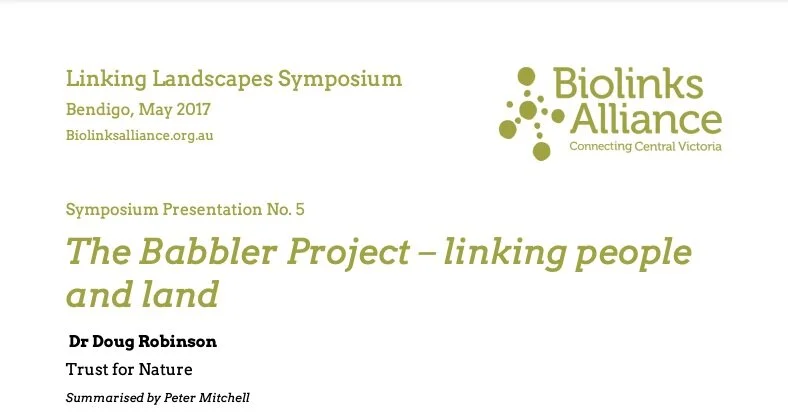 Linking Landscapes Symposium
Bendigo, May 2017
Biolinksalliance.org.au

Biolinks Alliance
Connecting Central Victoria

Symposium Presentation No. 5

The Babbler Project – linking people and land

Dr Doug Robinson

Trust for Nature

Summarised by Peter Mitchell